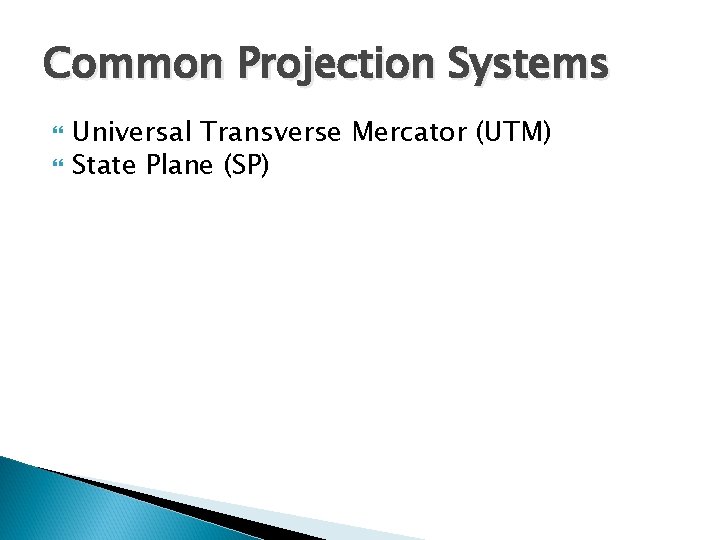 Common Projection Systems

Universal Transverse Mercator (UTM)
State Plane (SP)